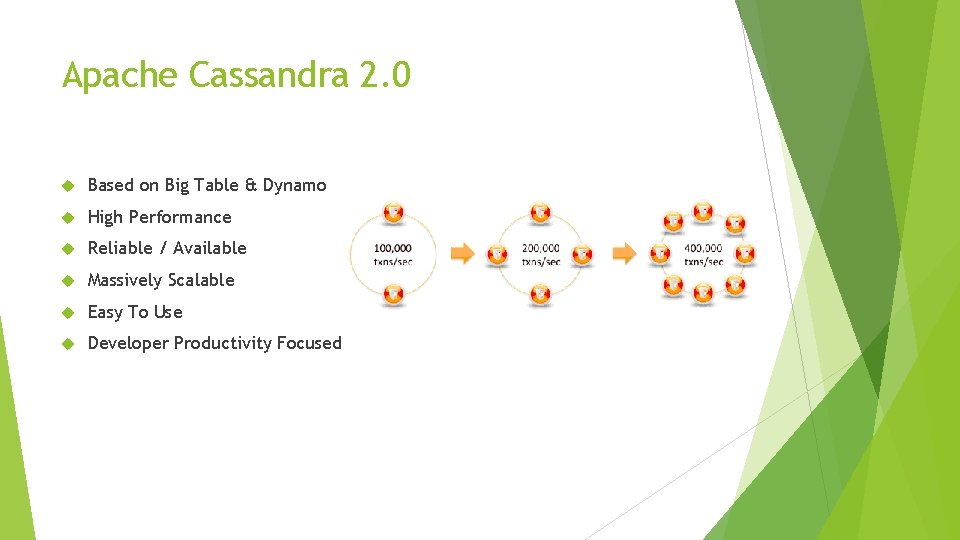 Apache Cassandra 2.0

Based on Big Table & Dynamo

High Performance

Reliable / Available

Massively Scalable

Easy To Use

Developer Productivity Focused

100,000 txns/sec

200,000 txns/sec

400,000 txns/sec